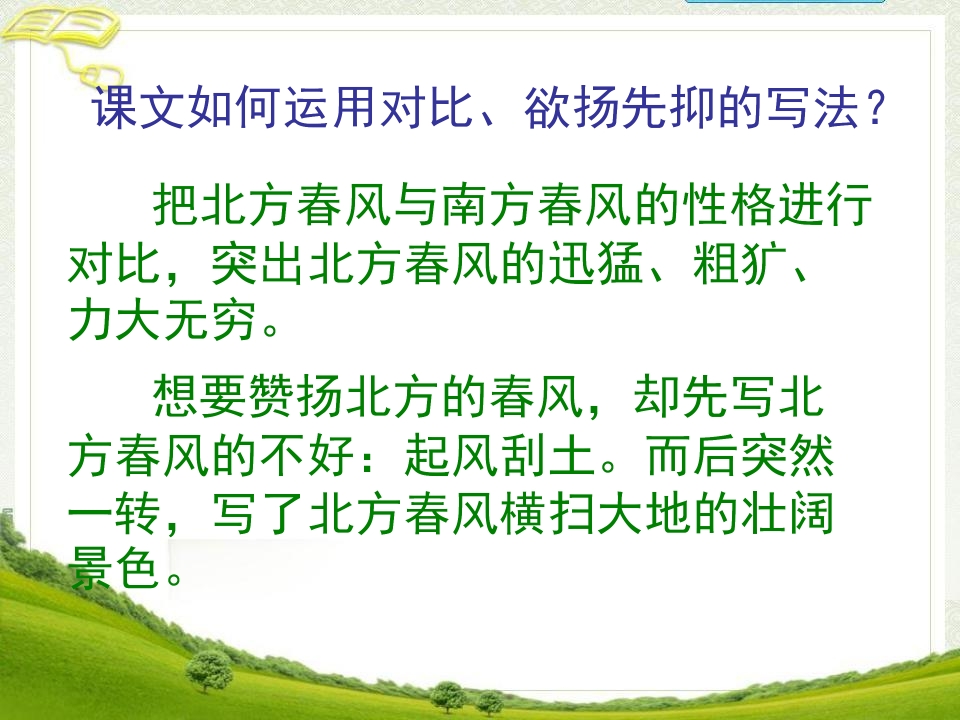 课文如何运用对比、欲扬先抑的写法？

把北方春风与南方春风的性格进行对比，突出北方春风的迅猛、粗犷、力大无穷。

想要赞扬北方的春风，却先写北方春风的不好：起风刮土。而后突然一转，写了北方春风横扫大地的壮阔景色。